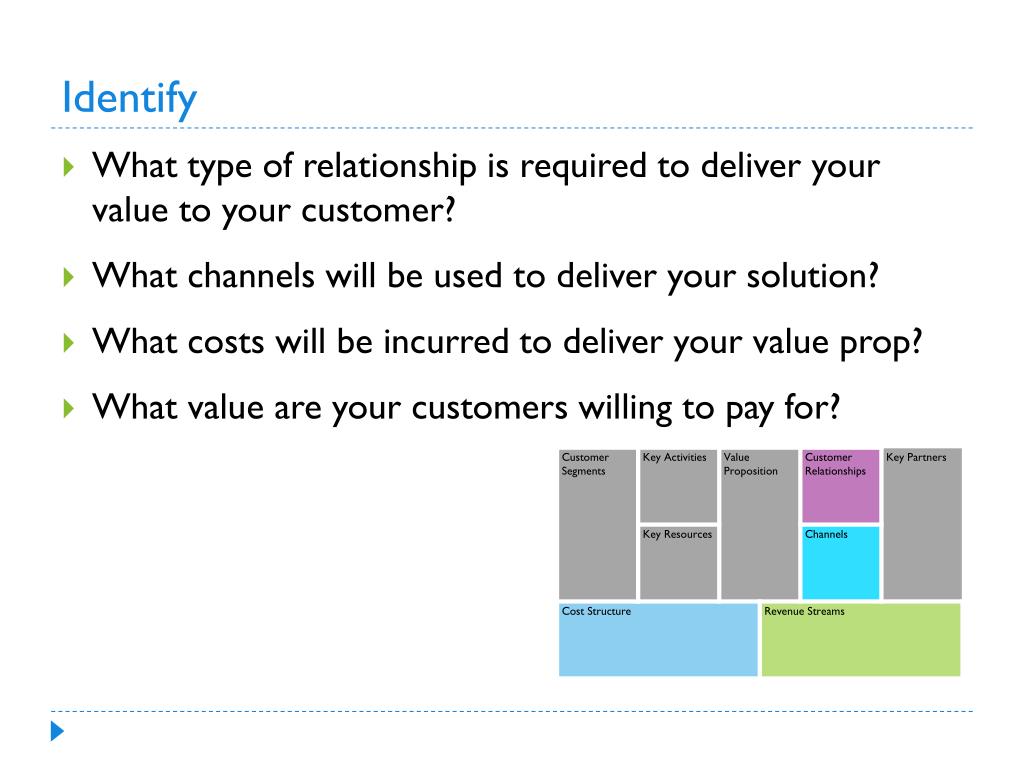 Identify

What type of relationship is required to deliver your value to your customer?

What channels will be used to deliver your solution?

What costs will be incurred to deliver your value prop?

What value are your customers willing to pay for?

Customer Segments

Key Activities

Key Resources

Value Proposition

Customer Relationships

Channels

Key Partners

Cost Structure

Revenue Streams